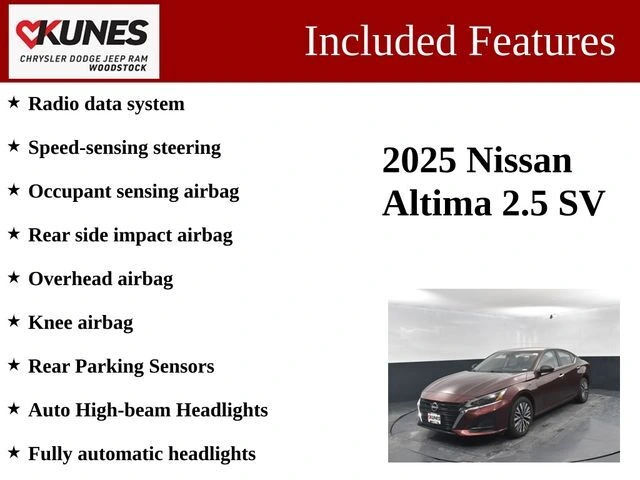 KUNES
CHRYSLER DODGE JEEP RAM
WOODSTOCK

Included Features

★ Radio data system

★ Speed-sensing steering

★ Occupant sensing airbag

★ Rear side impact airbag

★ Overhead airbag

★ Knee airbag

★ Rear Parking Sensors

★ Auto High-beam Headlights

★ Fully automatic headlights

2025 Nissan Altima 2.5 SV

KUNES